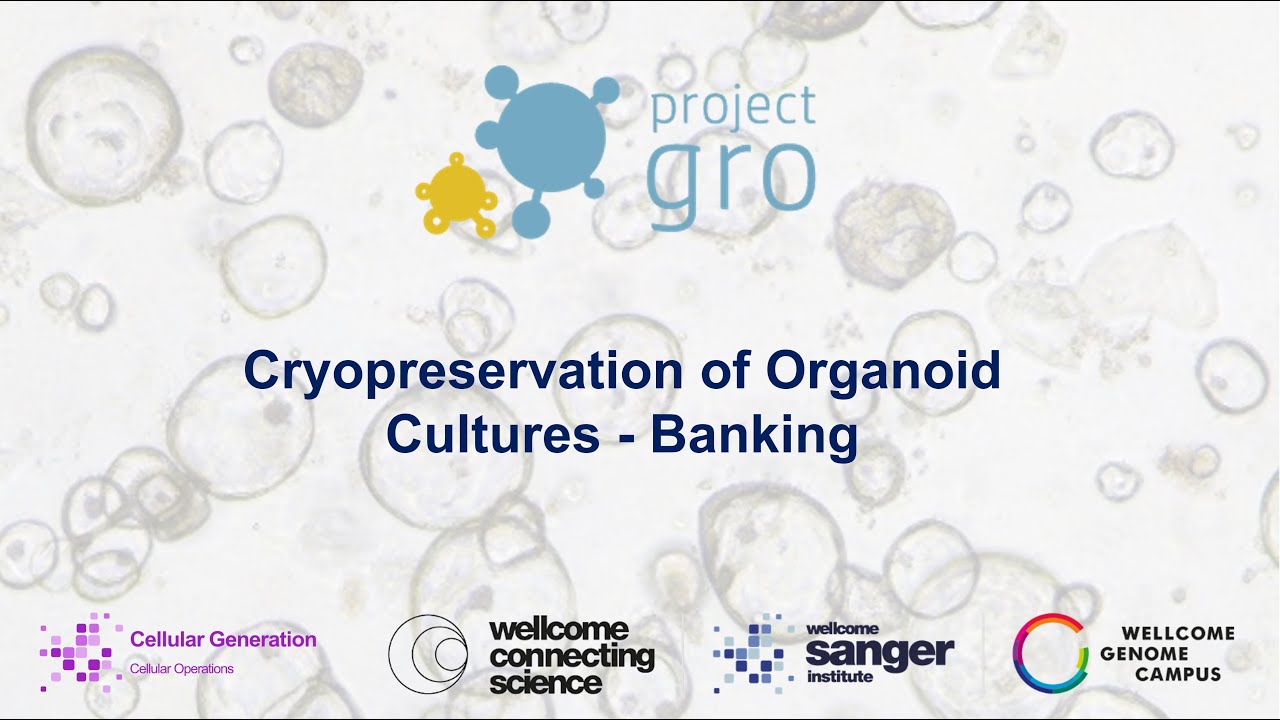 project gro

Cryopreservation of Organoid Cultures - Banking

Cellular Generation
Cellular Operations

wellcome connecting science

wellcome sanger institute

WELLCOME GENOME CAMPUS